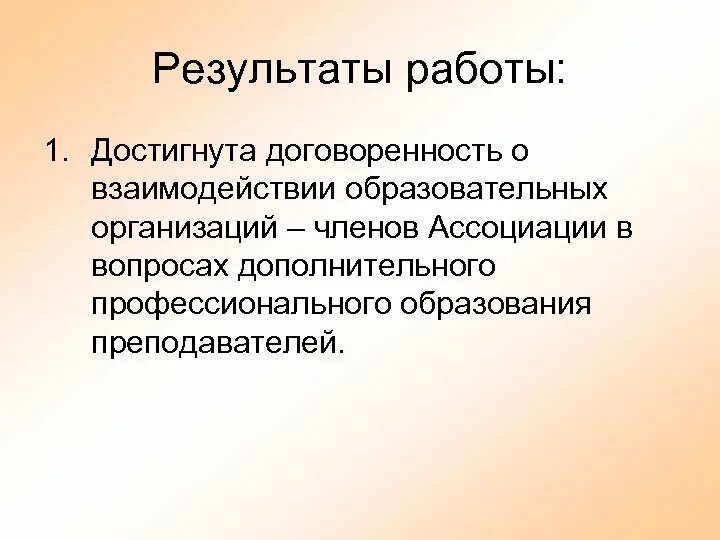 Результаты работы:

1. Достигнута договоренность о взаимодействии образовательных организаций – членов Ассоциации в вопросах дополнительного профессионального образования преподавателей.